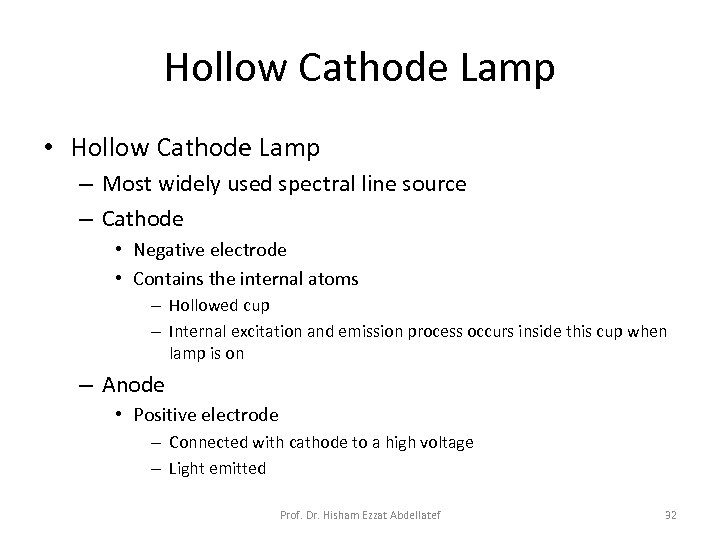 Hollow Cathode Lamp

• Hollow Cathode Lamp
– Most widely used spectral line source
– Cathode
• Negative electrode
• Contains the internal atoms
– Hollowed cup
– Internal excitation and emission process occurs inside this cup when lamp is on
– Anode
• Positive electrode
– Connected with cathode to a high voltage
– Light emitted

Prof. Dr. Hisham Ezzat Abdellatef

32